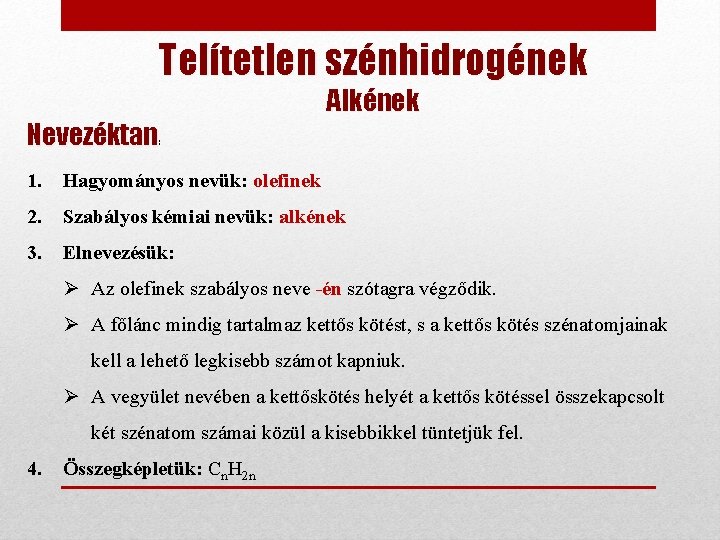 Telítetlen szénhidrogének
Alkének

Nevezéktan:

1. Hagyományos nevük: olefinek
2. Szabályos kémiai nevük: alkének
3. Elnevezésük:
➢ Az olefinek szabályos neve -én szótagra végződik.
➢ A főlánc mindig tartalmaz kettős kötést, s a kettős kötés szénatomjainak kell a lehető legkisebb számot kapniuk.
➢ A vegyület nevében a kettőskötés helyét a kettős kötéssel összekapcsolt két szénatom számai közül a kisebbikkel tüntetjük fel.
4. Összegképletük: $C_nH_{2n}$